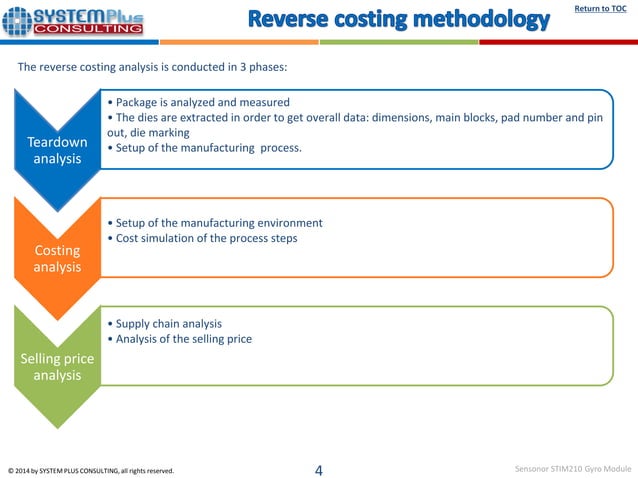 SYSTEMPlus CONSULTING

Reverse costing methodology

Return to TOC

The reverse costing analysis is conducted in 3 phases:

Teardown analysis

• Package is analyzed and measured
• The dies are extracted in order to get overall data: dimensions, main blocks, pad number and pin out, die marking
• Setup of the manufacturing process.

Costing analysis

• Setup of the manufacturing environment
• Cost simulation of the process steps

Selling price analysis

• Supply chain analysis
• Analysis of the selling price

© 2014 by SYSTEM PLUS CONSULTING, all rights reserved.

4

Sensonor STIM210 Gyro Module